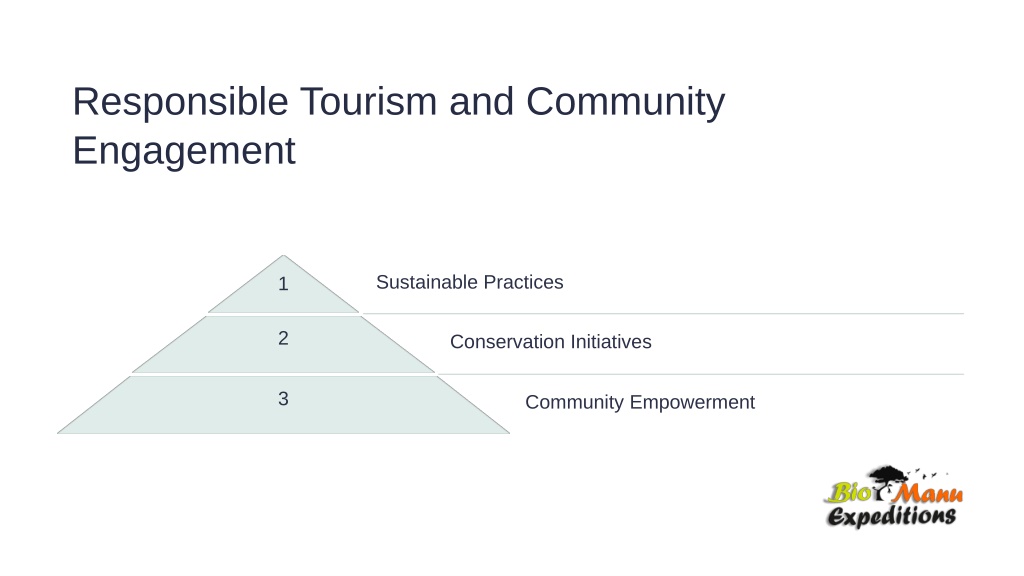 Responsible Tourism and Community Engagement

1

Sustainable Practices

2

Conservation Initiatives

3

Community Empowerment

Bio Manu Expeditions